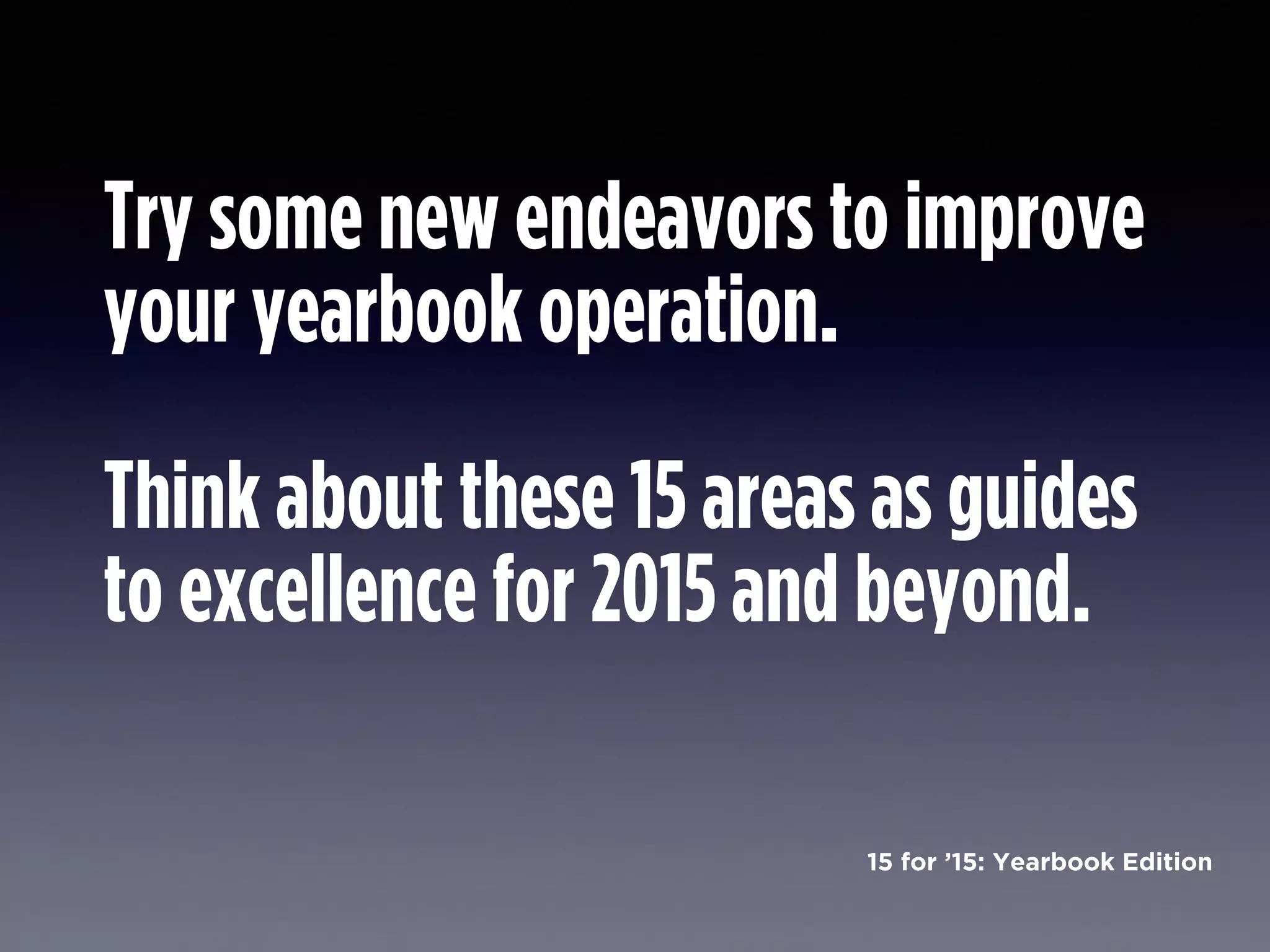 Try some new endeavors to improve your yearbook operation.

Think about these 15 areas as guides to excellence for 2015 and beyond.

15 for ’15: Yearbook Edition